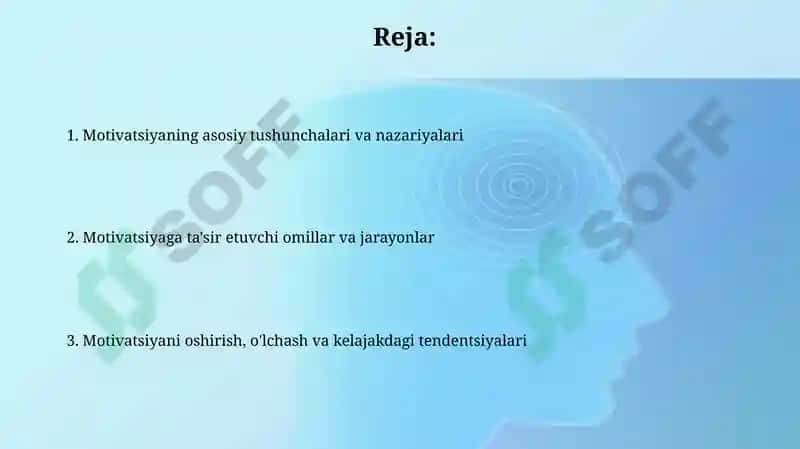 Reja:

1. Motivatsiyaning asosiy tushunchalari va nazariyalari

2. Motivatsiyaga ta'sir etuvchi omillar va jarayonlar

3. Motivatsiyani oshirish, o'lchash va kelajakdagi tendentsiyalari

SOFF

SOFF